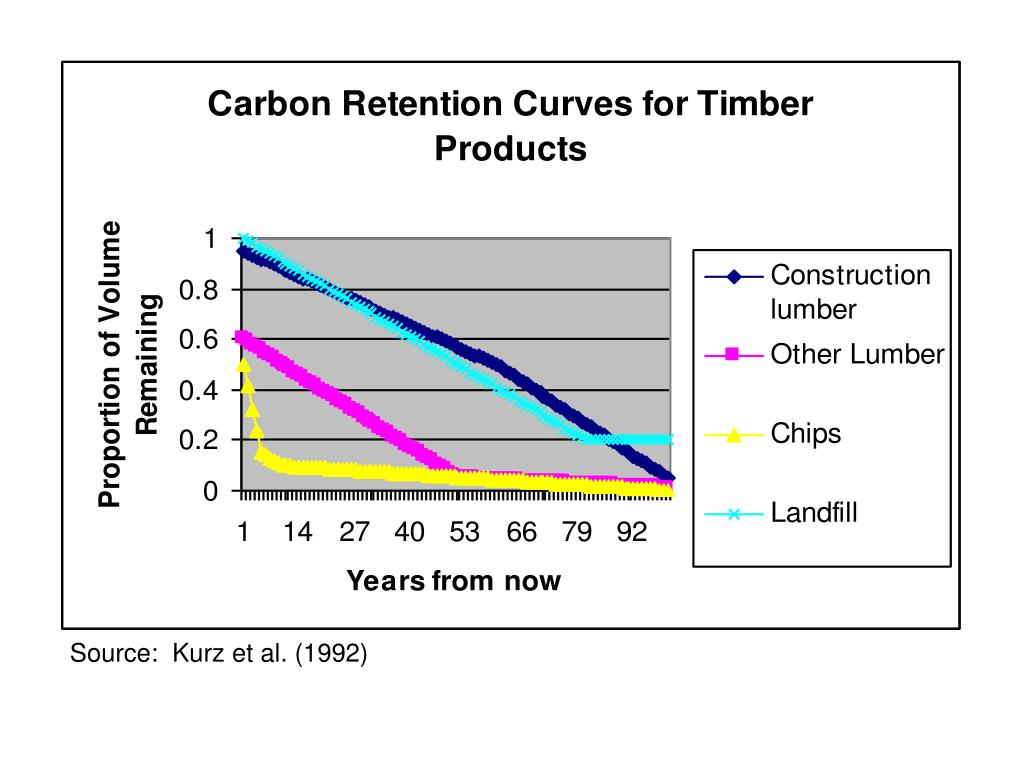 Carbon Retention Curves for Timber Products

Proportion of Volume Remaining

1
0.8
0.6
0.4
0.2
0

1 14 27 40 53 66 79 92

Years from now

Construction lumber
Other Lumber
Chips
Landfill

Source: Kurz et al. (1992)